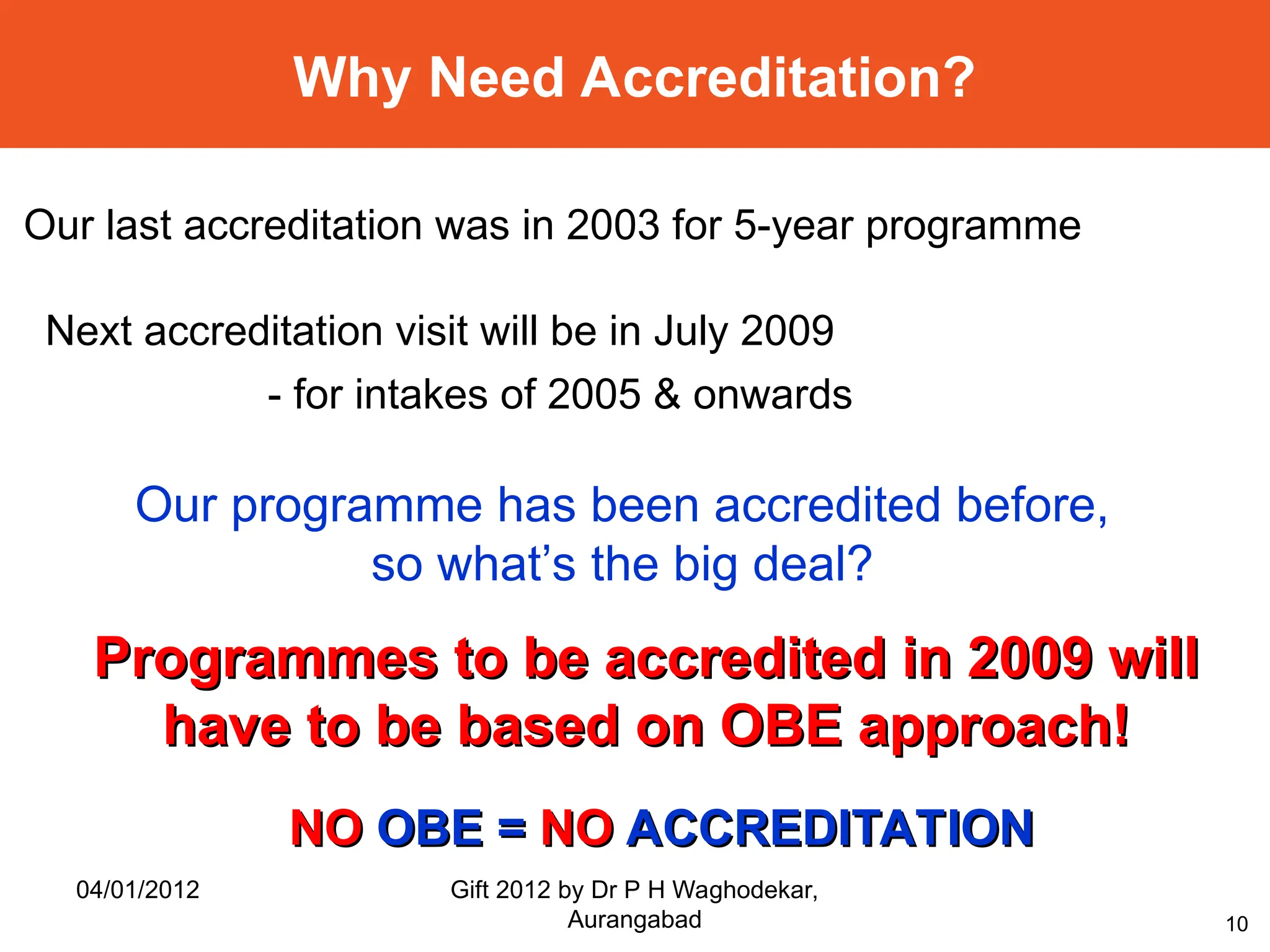 Why Need Accreditation?

Our last accreditation was in 2003 for 5-year programme

Next accreditation visit will be in July 2009
- for intakes of 2005 & onwards

Our programme has been accredited before, so what's the big deal?

Programmes to be accredited in 2009 will have to be based on OBE approach!

NO OBE = NO ACCREDITATION

04/01/2012

Gift 2012 by Dr P H Waghodekar, Aurangabad

10